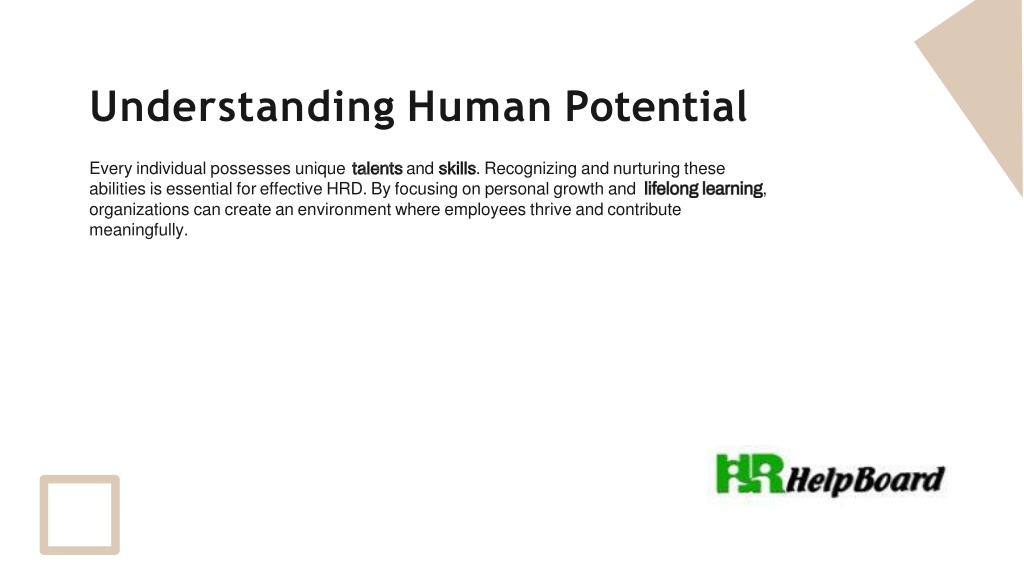 Understanding Human Potential

Every individual possesses unique talents and skills. Recognizing and nurturing these abilities is essential for effective HRD. By focusing on personal growth and lifelong learning, organizations can create an environment where employees thrive and contribute meaningfully.

HR HelpBoard